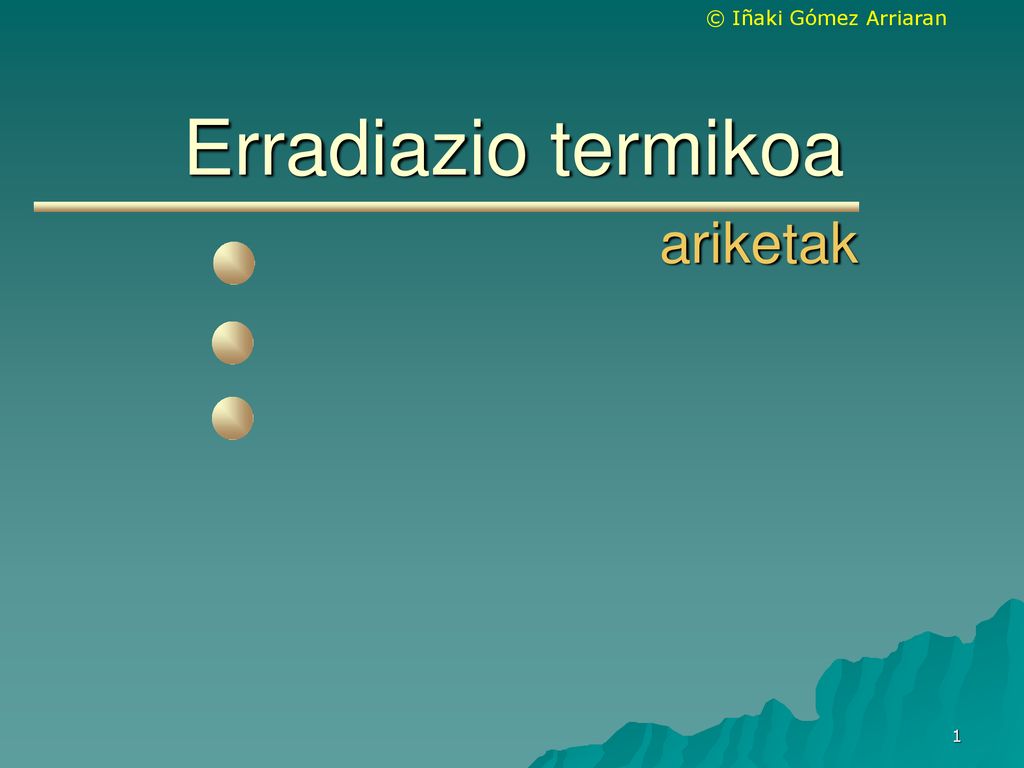 © Iñaki Gómez Arriaran

Erradiazio termikoa

ariketak

1